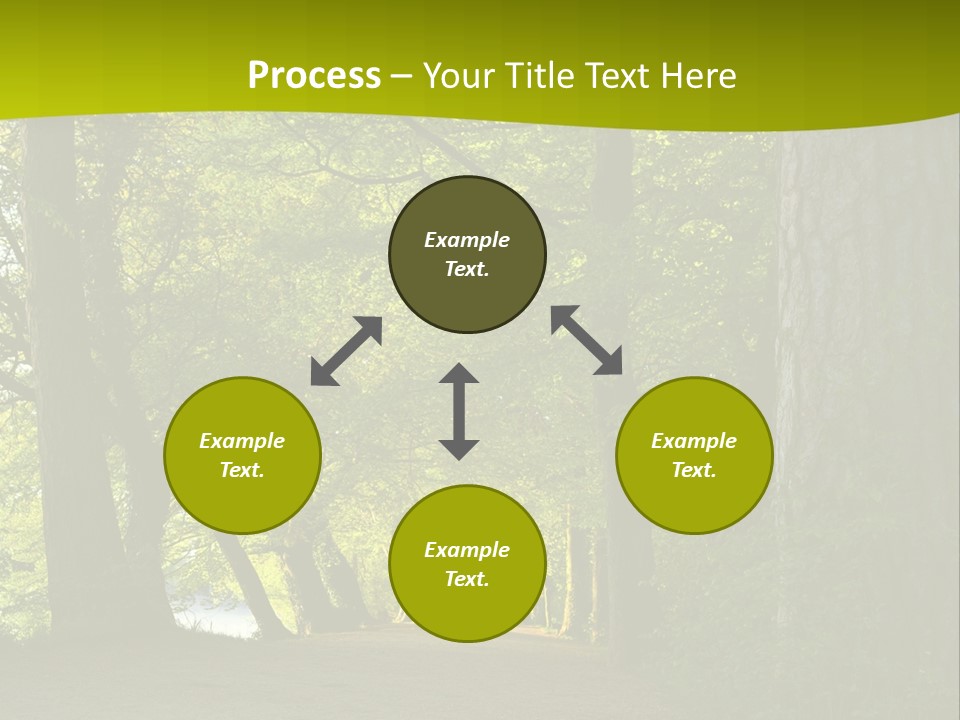 Process – Your Title Text Here

Example Text.

Example Text.

Example Text.

Example Text.